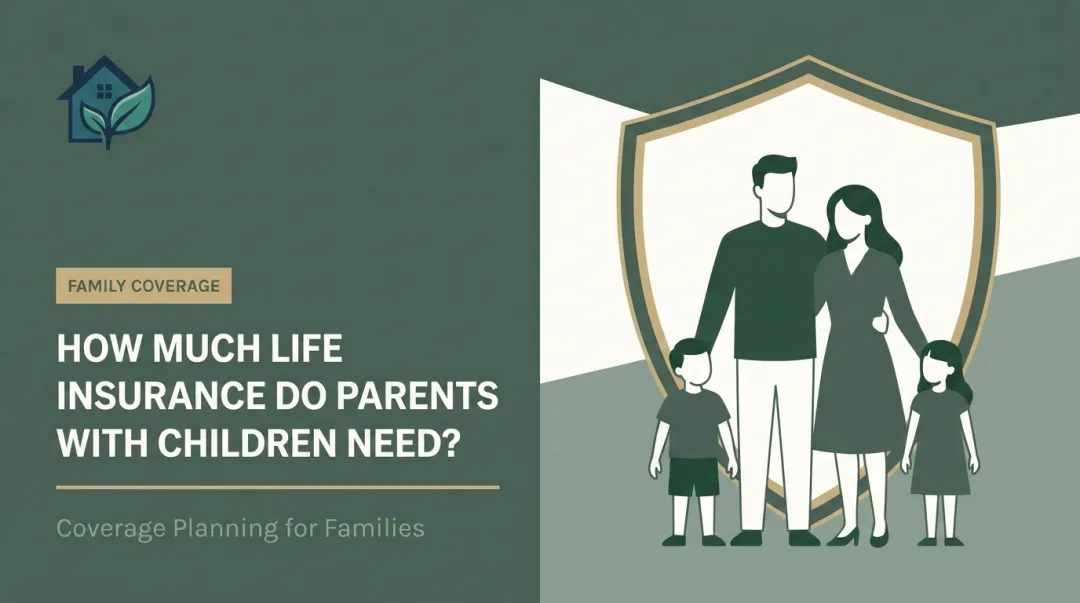 FAMILY COVERAGE

HOW MUCH LIFE INSURANCE DO PARENTS WITH CHILDREN NEED?

Coverage Planning for Families